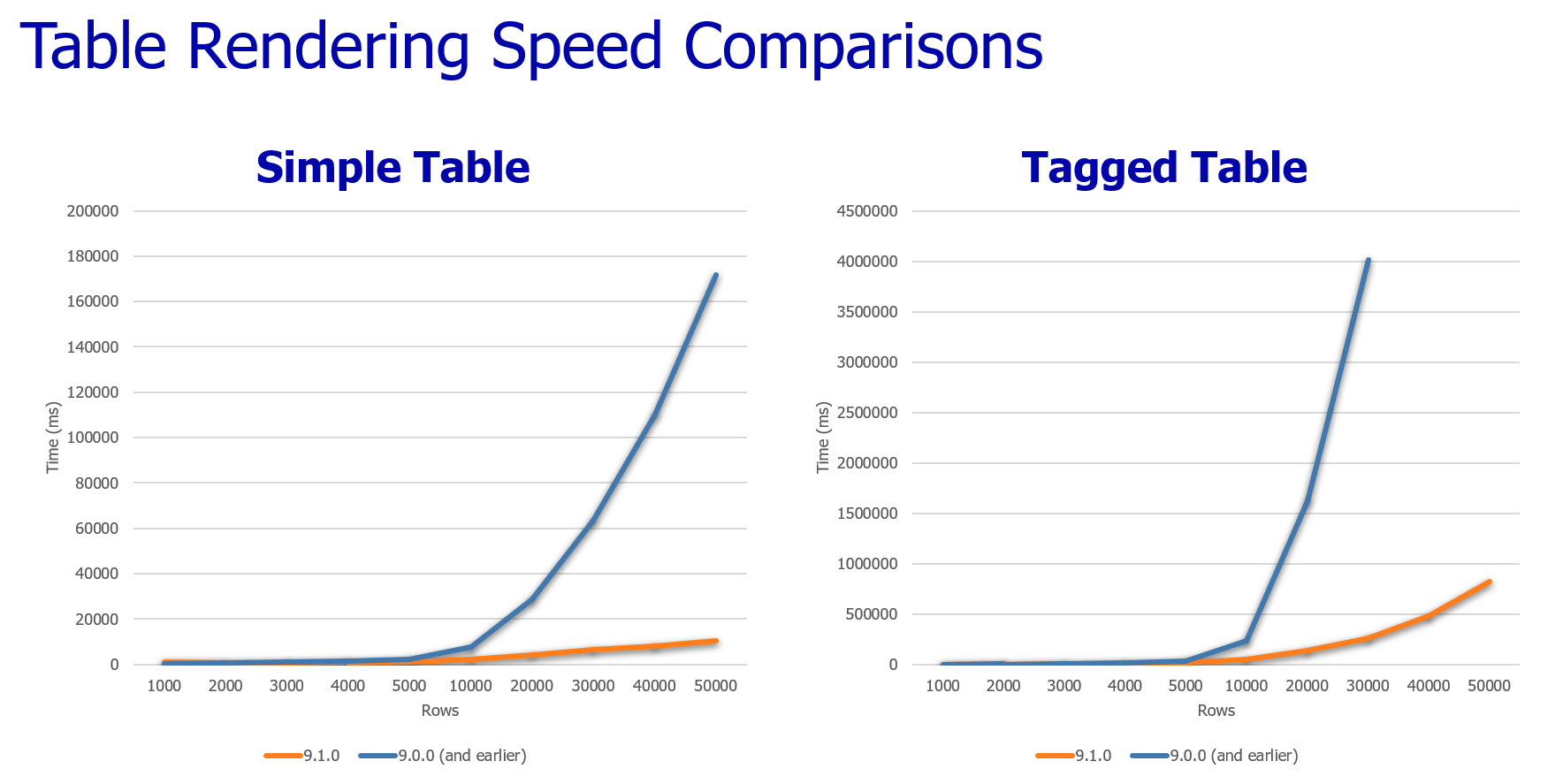 Table Rendering Speed Comparisons

Simple Table

200000
180000
160000
140000
120000
100000
80000
60000
40000
20000
0

Time (ms)

1000 2000 3000 4000 5000 10000 20000 30000 40000 50000

Rows

9.1.0 9.0.0 (and earlier)

Tagged Table

4500000
4000000
3500000
3000000
2500000
2000000
1500000
1000000
500000
0

Time (ms)

1000 2000 3000 4000 5000 10000 20000 30000 40000 50000

Rows

9.1.0 9.0.0 (and earlier)